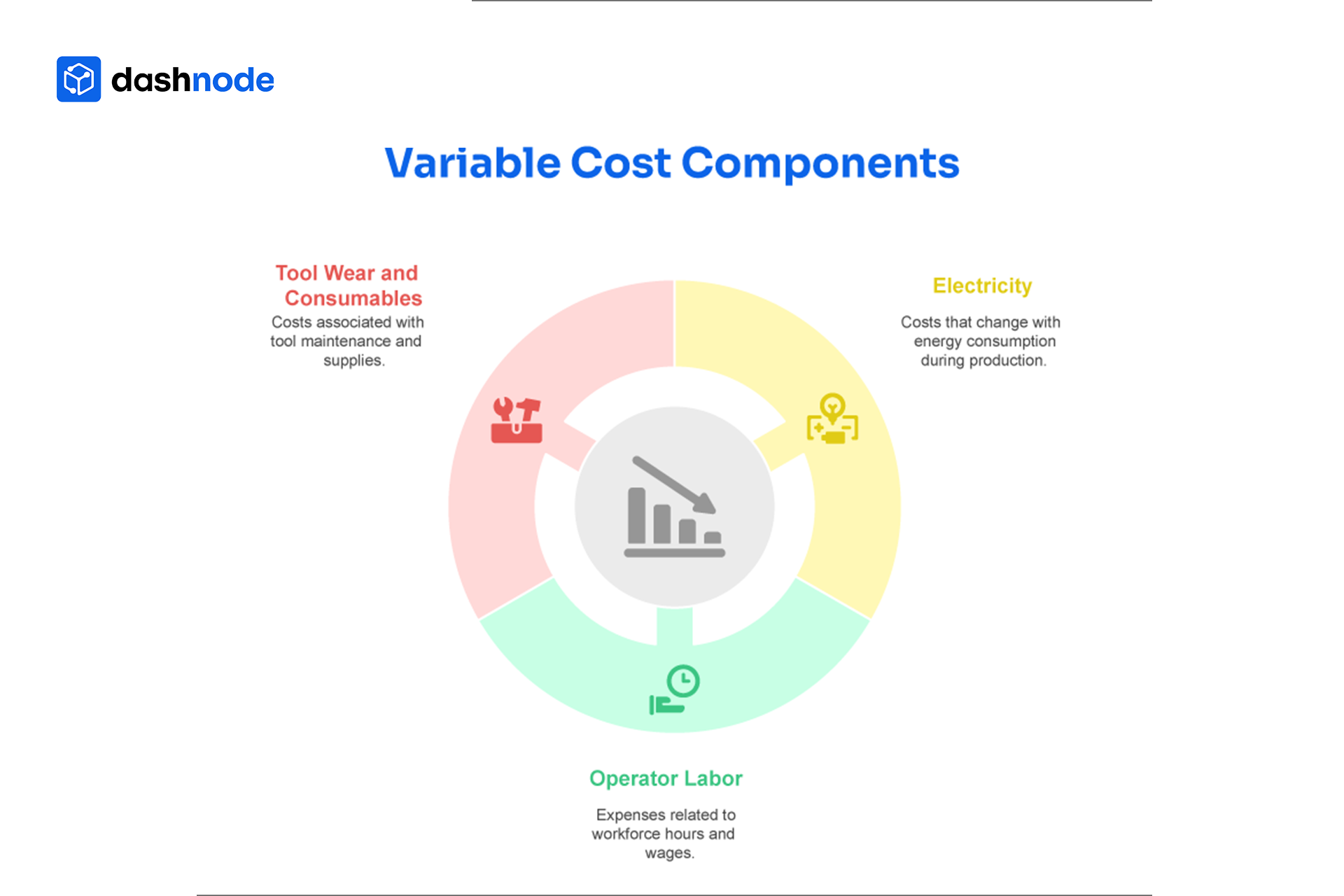 dashnode

Variable Cost Components

Tool Wear and Consumables

Costs associated with tool maintenance and supplies.

Electricity

Costs that change with energy consumption during production.

Operator Labor

Expenses related to workforce hours and wages.